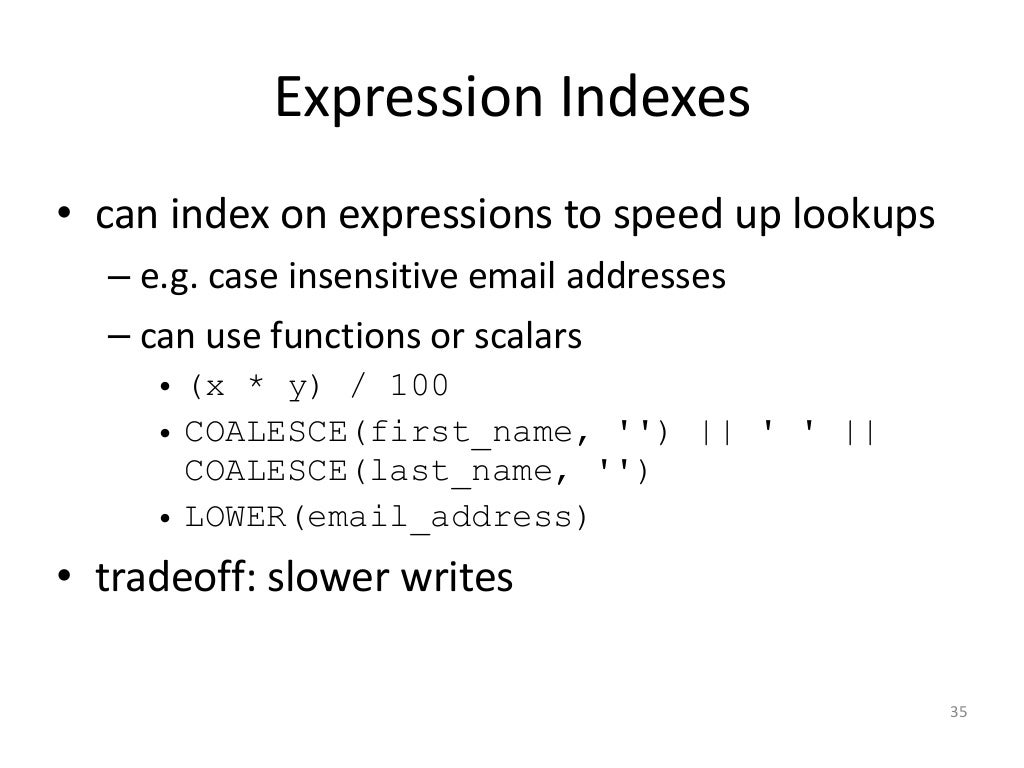 Expression Indexes

• can index on expressions to speed up lookups
 – e.g. case insensitive email addresses
 – can use functions or scalars
  • (x * y) / 100
  • COALESCE(first_name, '') || ' ' || COALESCE(last_name, '')
  • LOWER(email_address)

• tradeoff: slower writes

35